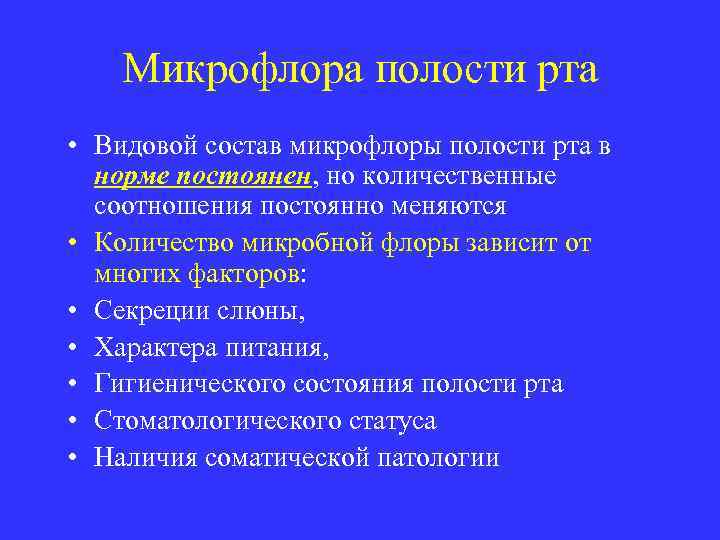 Микрофлора полости рта

• Видовой состав микрофлоры полости рта в норме постоянен, но количественные соотношения постоянно меняются
• Количество микробной флоры зависит от многих факторов:
• Секреции слюны,
• Характера питания,
• Гигиенического состояния полости рта
• Стоматологического статуса
• Наличия соматической патологии